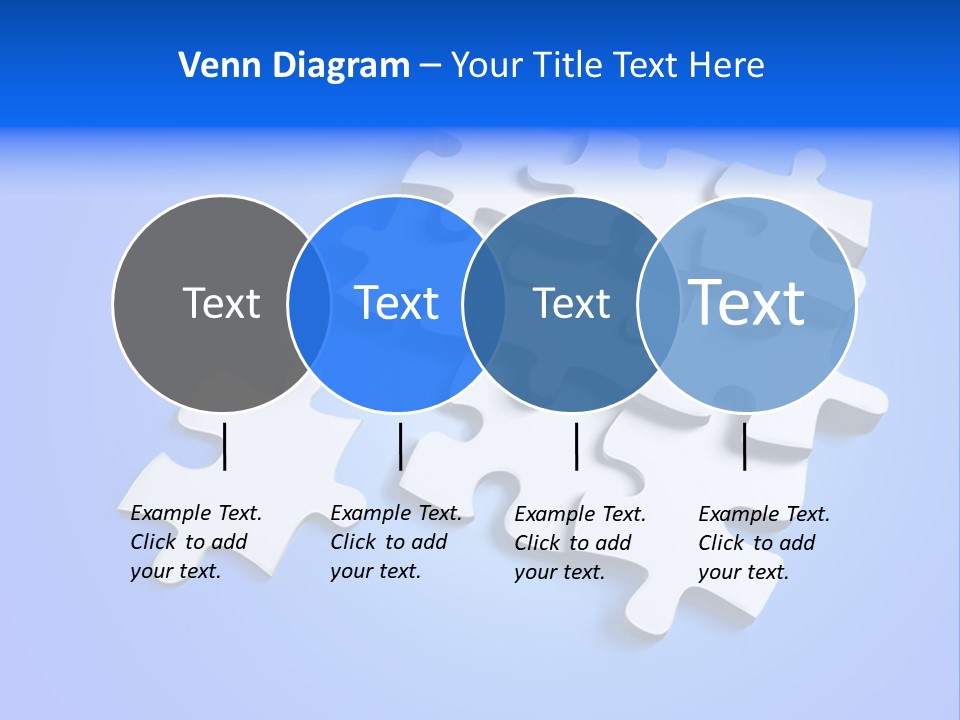 Venn Diagram – Your Title Text Here

Text

Text

Text

Text

Example Text. Click to add your text.

Example Text. Click to add your text.

Example Text. Click to add your text.

Example Text. Click to add your text.